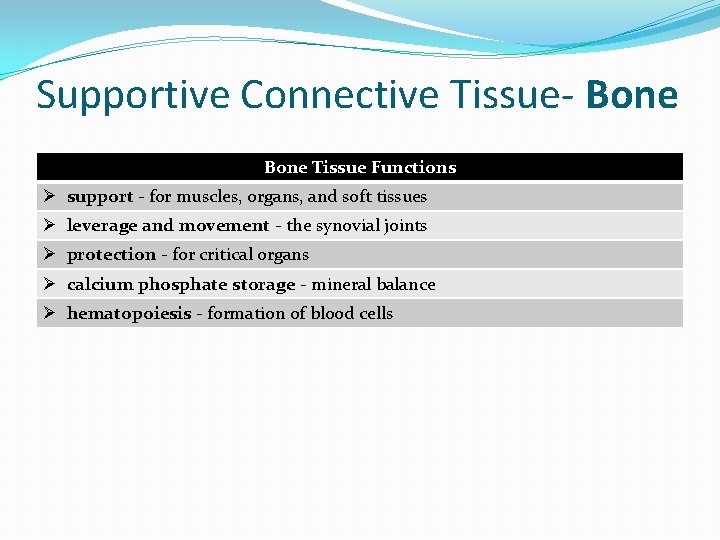 Supportive Connective Tissue- Bone

| Bone Tissue Functions |
|---|
| ➢ support - for muscles, organs, and soft tissues |
| ➢ leverage and movement - the synovial joints |
| ➢ protection - for critical organs |
| ➢ calcium phosphate storage - mineral balance |
| ➢ hematopoiesis - formation of blood cells |